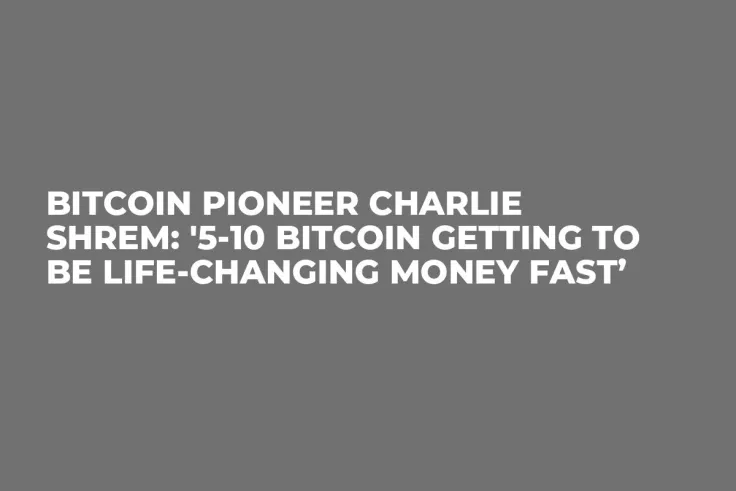 BITCOIN PIONEER CHARLIE SHREM: '5-10 BITCOIN GETTING TO BE LIFE-CHANGING MONEY FAST’